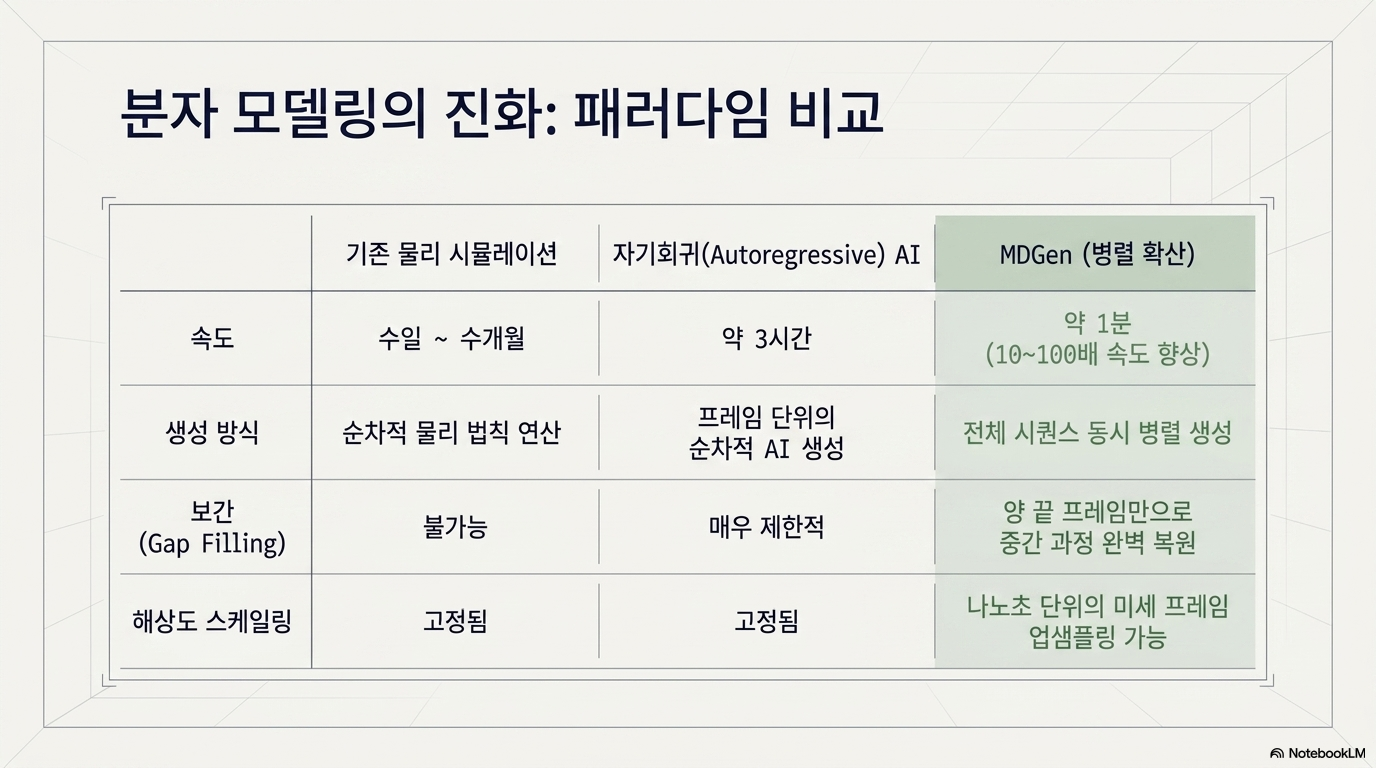 분자 모델링의 진화: 패러다임 비교

| | 기존 물리 시뮬레이션 | 자기회귀(Autoregressive) AI | MDGen (병렬 확산) |
|---|---|---|---|
| 속도 | 수일 ~ 수개월 | 약 3시간 | 약 1분 (10~100배 속도 향상) |
| 생성 방식 | 순차적 물리 법칙 연산 | 프레임 단위의 순차적 AI 생성 | 전체 시퀀스 동시 병렬 생성 |
| 보간 (Gap Filling) | 불가능 | 매우 제한적 | 양 끝 프레임만으로 중간 과정 완벽 복원 |
| 해상도 스케일링 | 고정됨 | 고정됨 | 나노초 단위의 미세 프레임 업샘플링 가능 |

NotebookLM